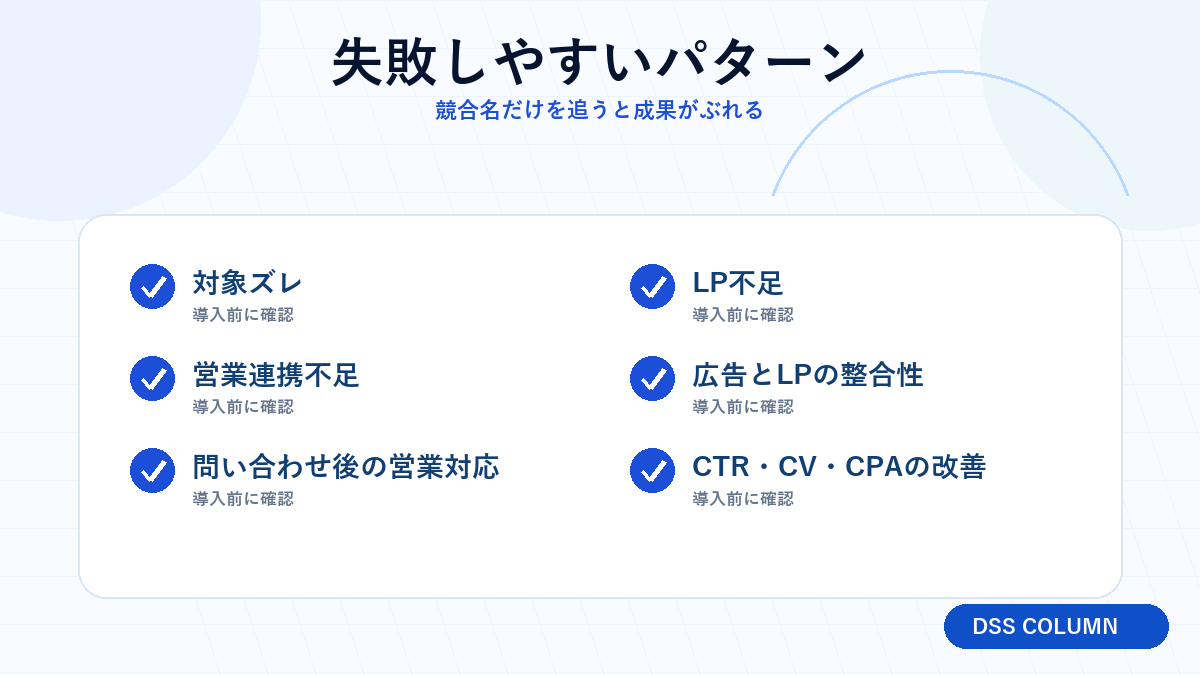 失敗しやすいパターン
競合名だけを追うと成果がぶれる

対象ズレ
導入前に確認

営業連携不足
導入前に確認

問い合わせ後の営業対応
導入前に確認

LP不足
導入前に確認

広告とLPの整合性
導入前に確認

CTR・CV・CPAの改善
導入前に確認

DSS COLUMN